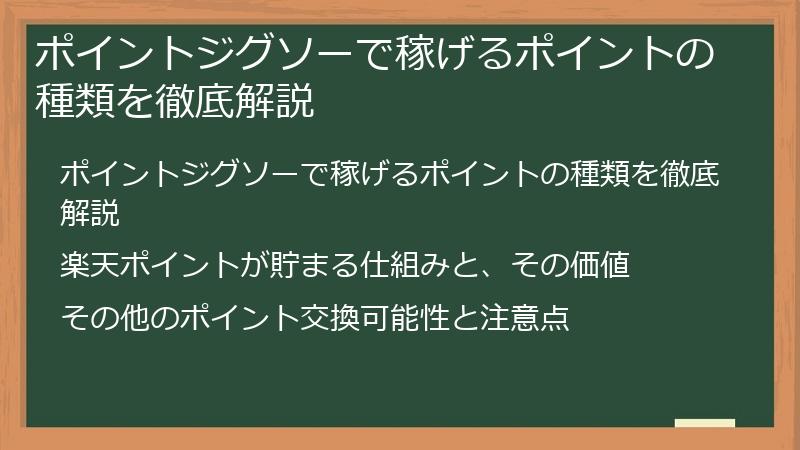 ポイントジグソーで稼げるポイントの種類を徹底解説

ポイントジグソーで稼げるポイントの種類を徹底解説

楽天ポイントが貯まる仕組みと、その価値

その他のポイント交換可能性と注意点